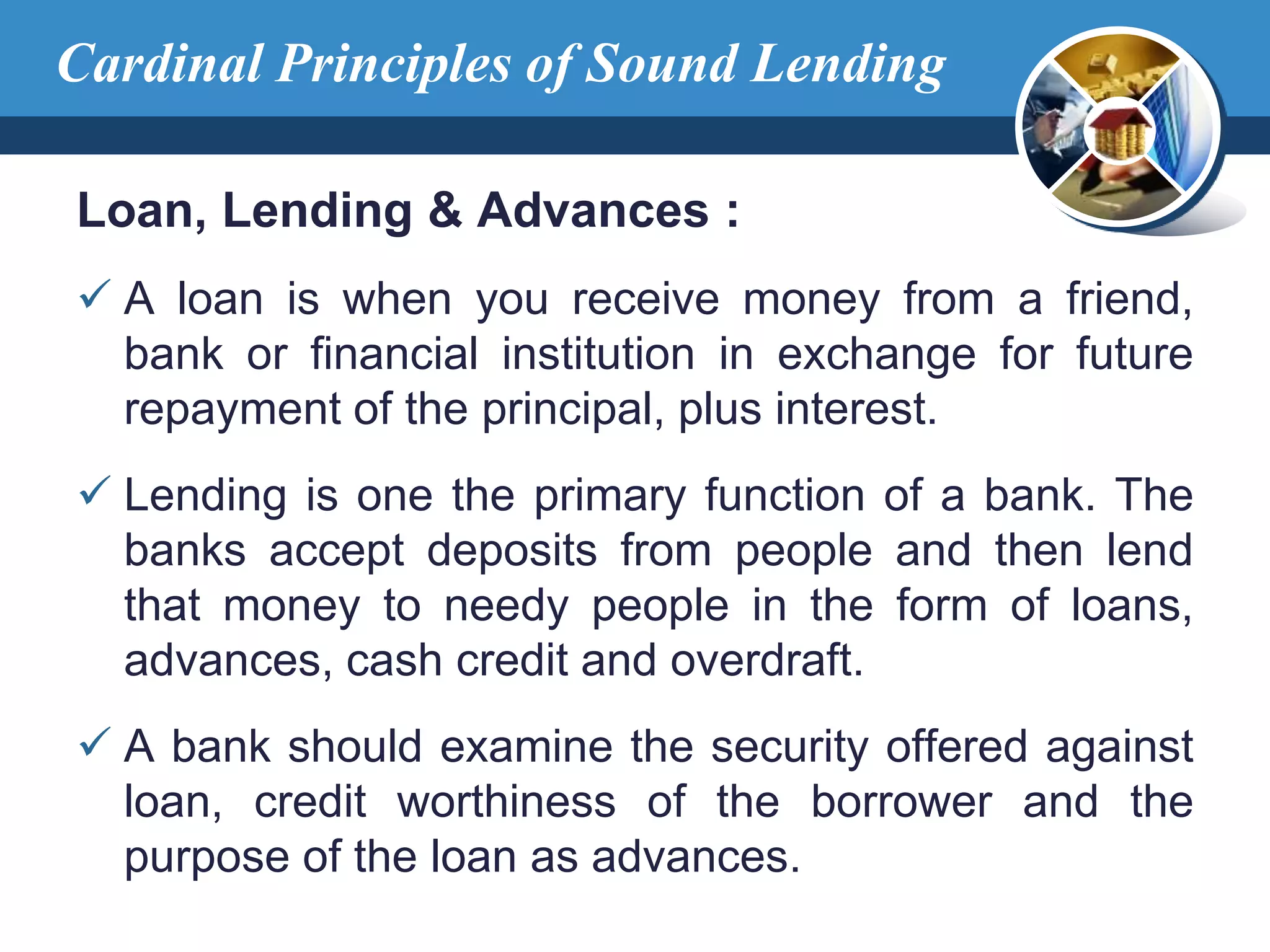 Cardinal Principles of Sound Lending

Loan, Lending & Advances :

✓ A loan is when you receive money from a friend, bank or financial institution in exchange for future repayment of the principal, plus interest.

✓ Lending is one the primary function of a bank. The banks accept deposits from people and then lend that money to needy people in the form of loans, advances, cash credit and overdraft.

✓ A bank should examine the security offered against loan, credit worthiness of the borrower and the purpose of the loan as advances.